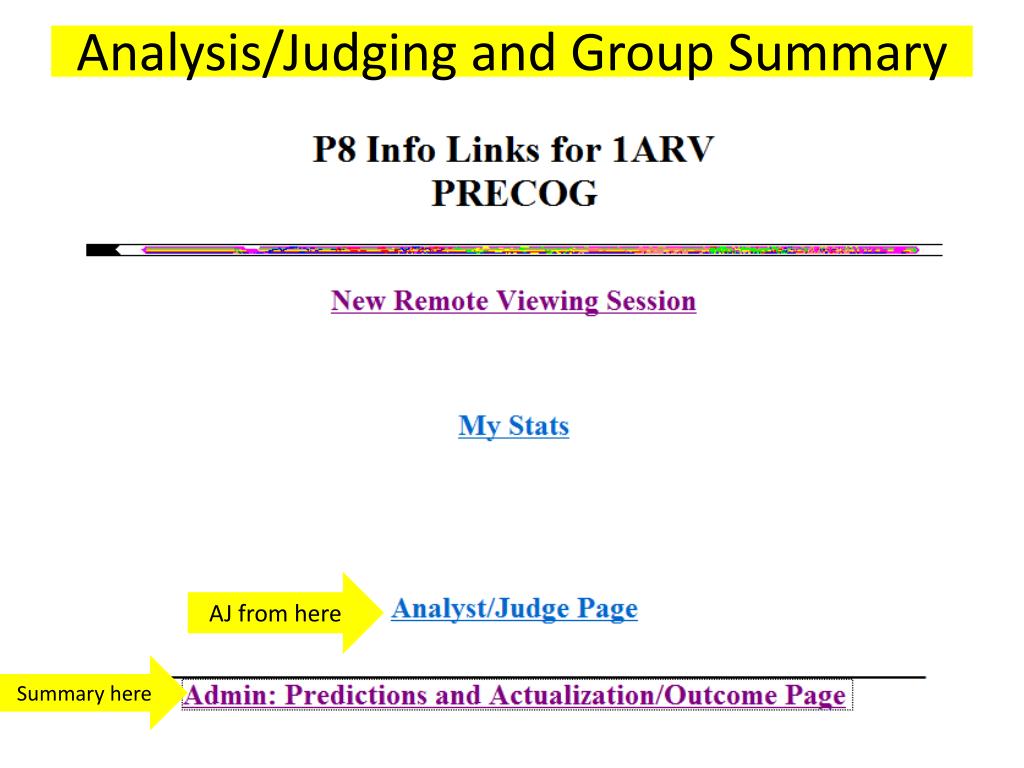 Analysis/Judging and Group Summary

P8 Info Links for 1ARV
PRECOG

New Remote Viewing Session

My Stats

AJ from here

Analyst/Judge Page

Summary here

Admin: Predictions and Actualization/Outcome Page